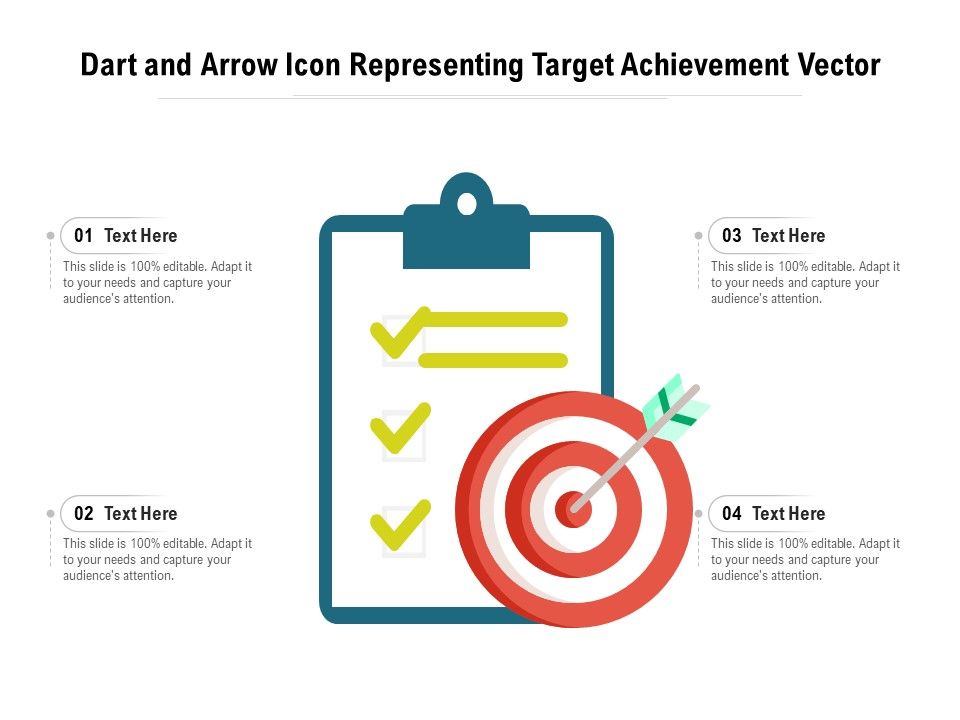 Dart and Arrow Icon Representing Target Achievement Vector

01 Text Here

This slide is 100% editable. Adapt it to your needs and capture your audience's attention.

02 Text Here

This slide is 100% editable. Adapt it to your needs and capture your audience's attention.

03 Text Here

This slide is 100% editable. Adapt it to your needs and capture your audience's attention.

04 Text Here

This slide is 100% editable. Adapt it to your needs and capture your audience's attention.